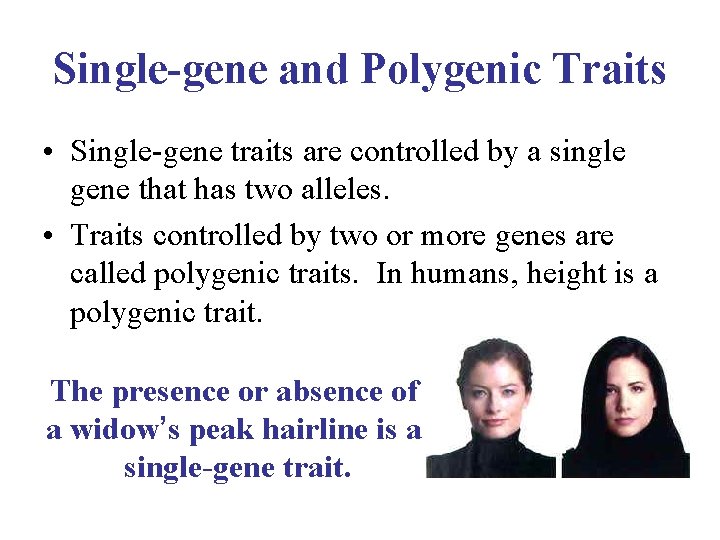 Single-gene and Polygenic Traits

• Single-gene traits are controlled by a single gene that has two alleles.

• Traits controlled by two or more genes are called polygenic traits. In humans, height is a polygenic trait.

The presence or absence of a widow's peak hairline is a single-gene trait.